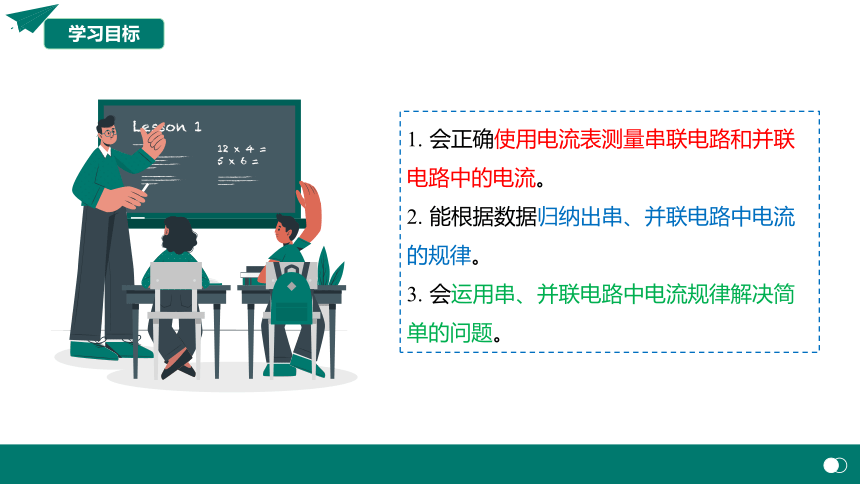 学习目标

Lesson 1

12 x 4 =
5 x 6 =

1. 会正确使用电流表测量串联电路和并联电路中的电流。

2. 能根据数据归纳出串、并联电路中电流的规律。

3. 会运用串、并联电路中电流规律解决简单的问题。